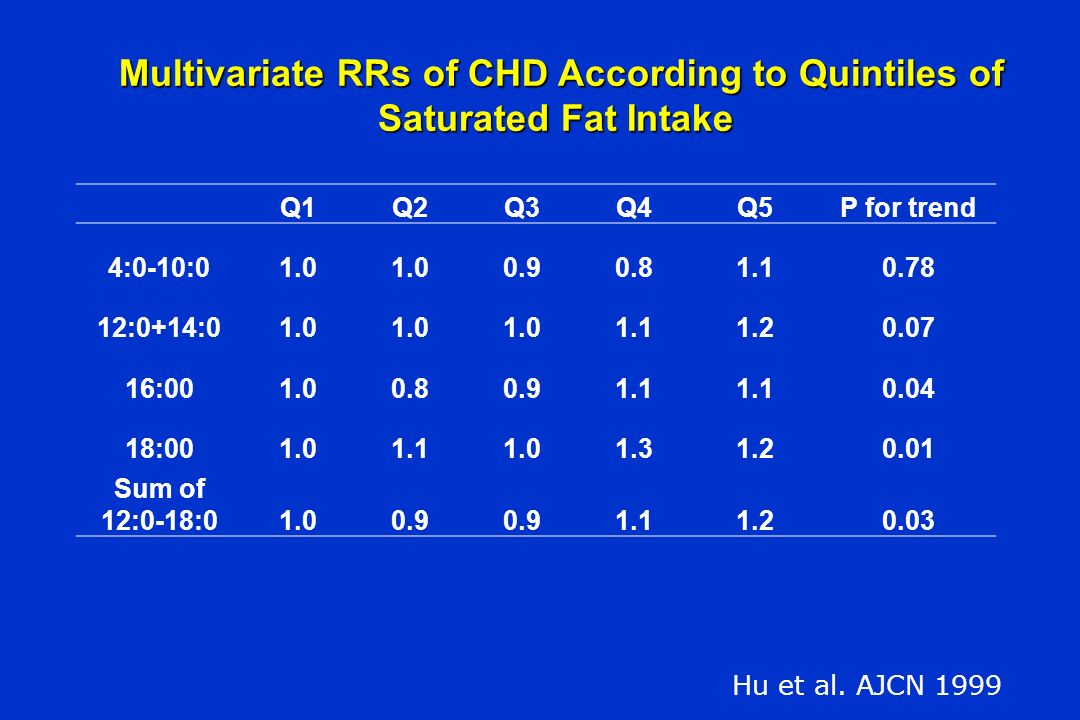 Multivariate RRs of CHD According to Quintiles of Saturated Fat Intake

| | Q1 | Q2 | Q3 | Q4 | Q5 | P for trend |
|---|---|---|---|---|---|---|
| 4:0-10:0 | 1.0 | 1.0 | 0.9 | 0.8 | 1.1 | 0.78 |
| 12:0+14:0 | 1.0 | 1.0 | 1.0 | 1.1 | 1.2 | 0.07 |
| 16:00 | 1.0 | 0.8 | 0.9 | 1.1 | 1.1 | 0.04 |
| 18:00 | 1.0 | 1.1 | 1.0 | 1.3 | 1.2 | 0.01 |
| Sum of 12:0-18:0 | 1.0 | 0.9 | 0.9 | 1.1 | 1.2 | 0.03 |

Hu et al. AJCN 1999